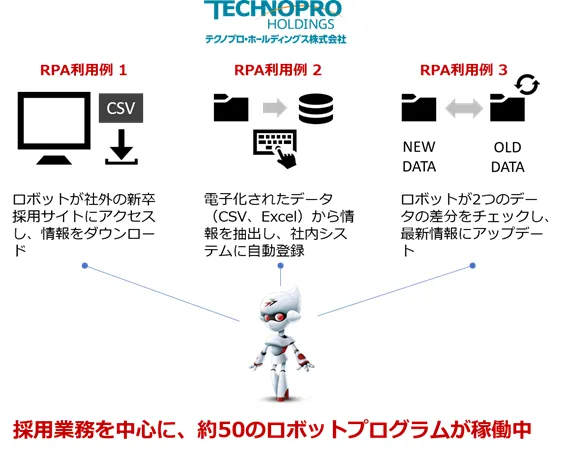 TECHNOPRO
HOLDINGS
テクノプロ・ホールディングス株式会社

RPA利用例 1

CSV

ロボットが社外の新卒採用サイトにアクセスし、情報をダウンロード

RPA利用例 2

電子化されたデータ（CSV、Excel）から情報を抽出し、社内システムに自動登録

RPA利用例 3

NEW DATA

OLD DATA

ロボットが2つのデータの差分をチェックし、最新情報にアップデート

採用業務を中心に、約50のロボットプログラムが稼働中